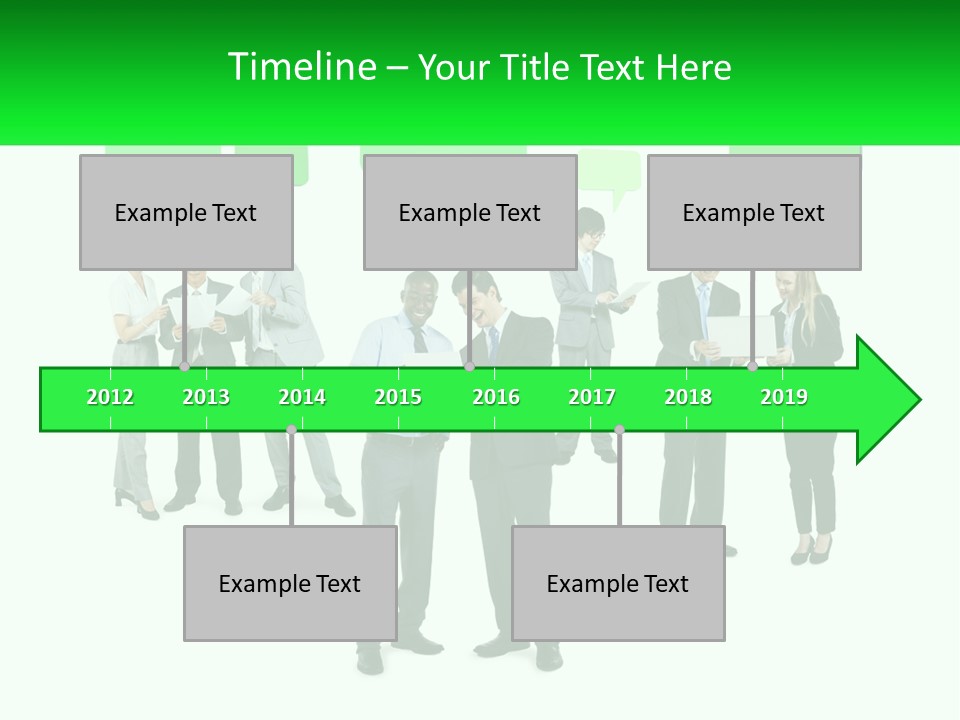 Timeline – Your Title Text Here

Example Text

Example Text

Example Text

2012 2013 2014 2015 2016 2017 2018 2019

Example Text

Example Text